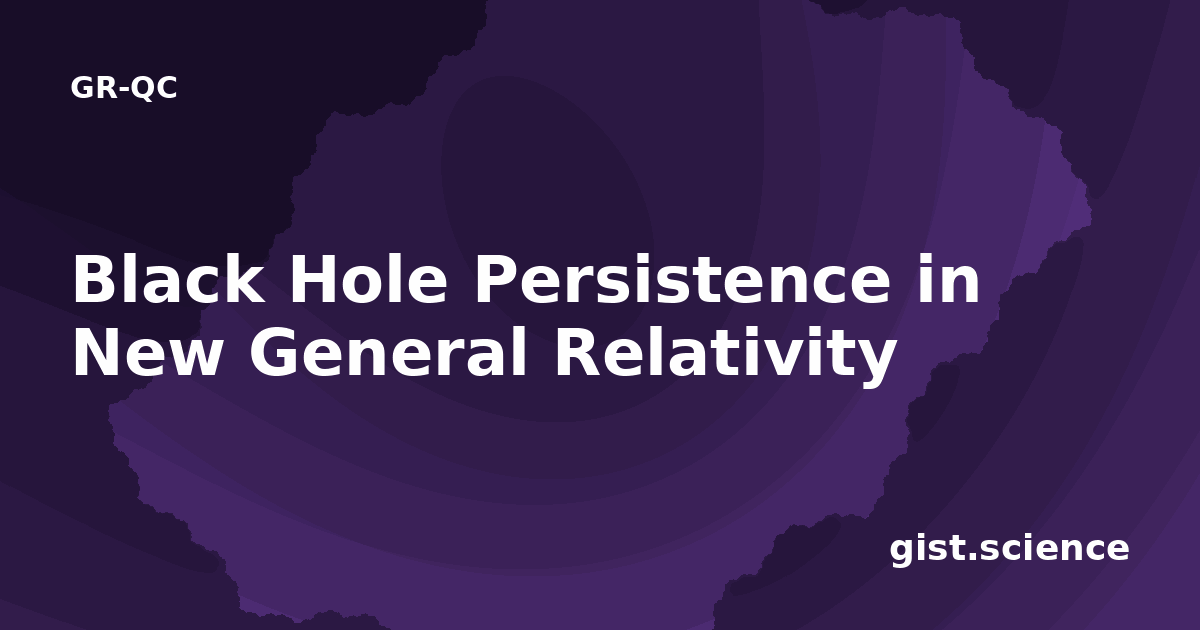 GR-QC

Black Hole Persistence in New General Relativity

gist.science